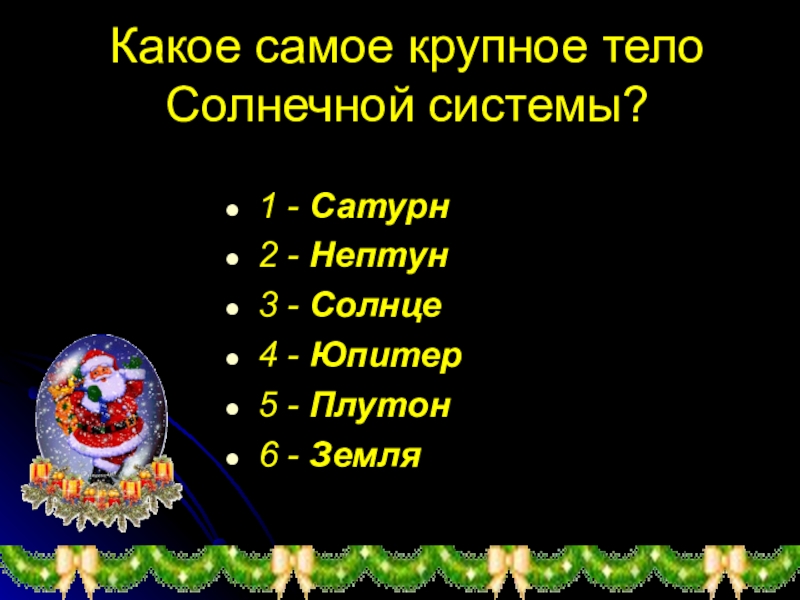 Какое самое крупное тело Солнечной системы?

- 1 - Сатурн
- 2 - Нептун
- 3 - Солнце
- 4 - Юпитер
- 5 - Плутон
- 6 - Земля